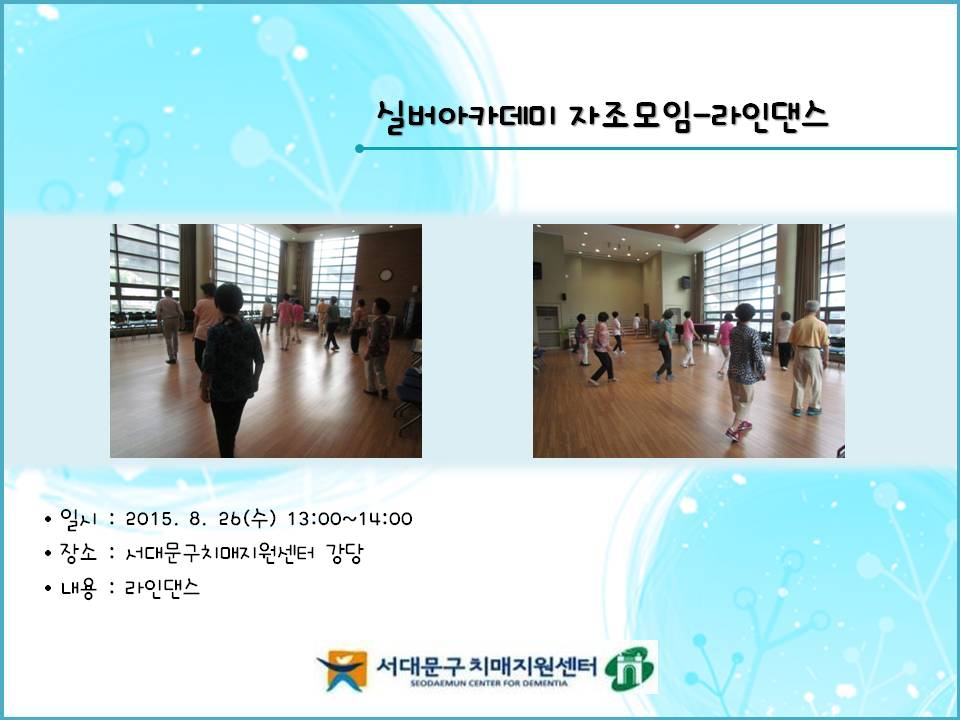 실버아카데미 자조모임-라인댄스

• 일시 : 2015. 8. 26(수) 13:00~14:00
• 장소 : 서대문구치매지원센터 강당
• 내용 : 라인댄스

서대문구 치매지원센터
SEODAEMUN CENTER FOR DEMENTIA